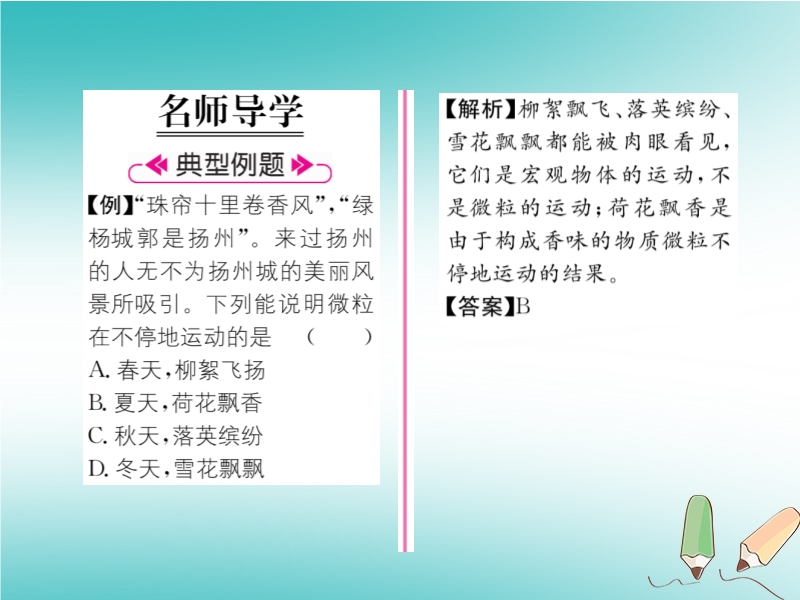 名师导学

典型例题

【例】“珠帘十里卷香风”,“绿杨城郭是扬州”。来过扬州的人无不为扬州城的美丽风景所吸引。下列能说明微粒在不停地运动的是 （ ）
A. 春天,柳絮飞扬
B. 夏天,荷花飘香
C. 秋天,落英缤纷
D. 冬天,雪花飘飘

【解析】柳絮飘飞、落英缤纷、雪花飘飘都能被肉眼看见,它们是宏观物体的运动,不是微粒的运动;荷花飘香是由于构成香味的物质微粒不停地运动的结果。
【答案】B